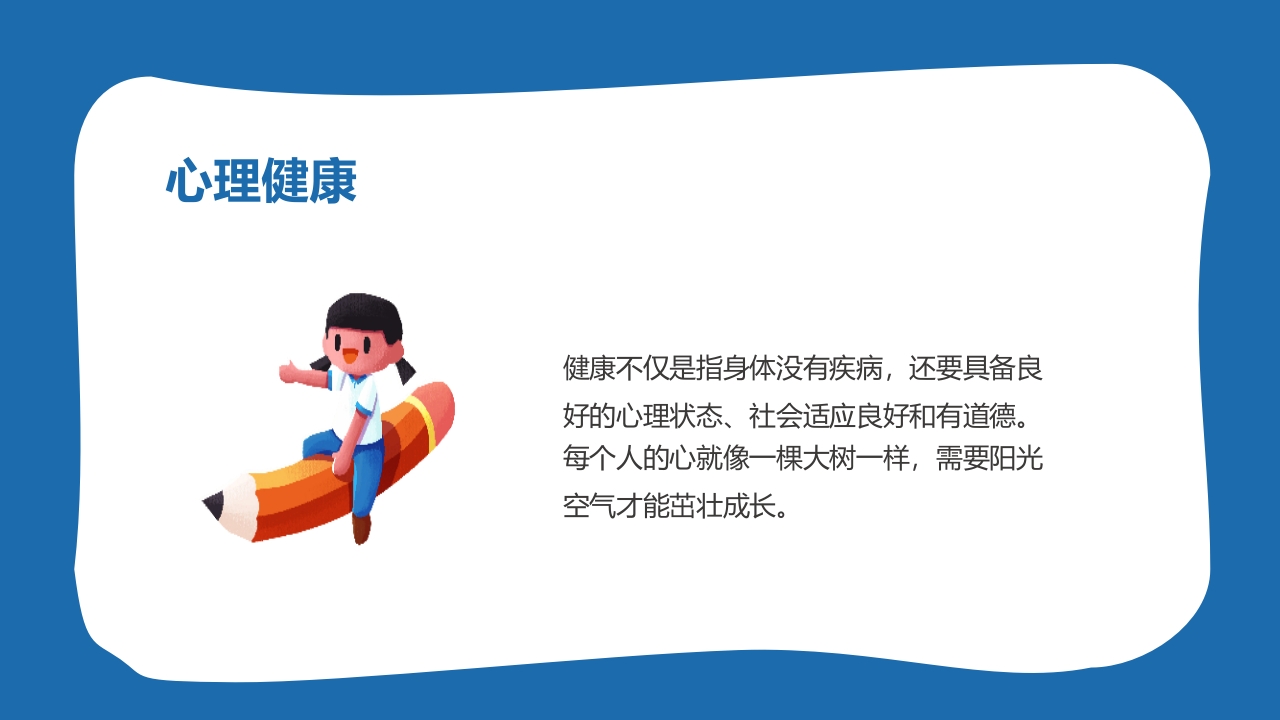 心理健康

健康不仅是指身体没有疾病，还要具备良好的心理状态、社会适应良好和有道德。每个人的心就像一棵大树一样，需要阳光空气才能茁壮成长。